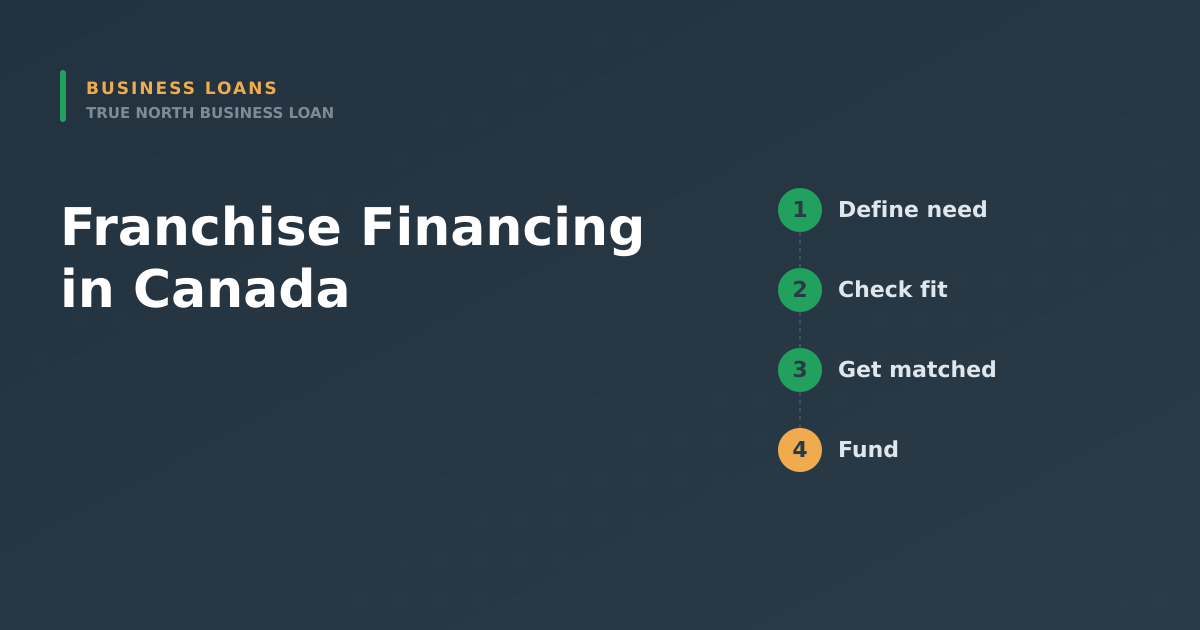 BUSINESS LOANS
TRUE NORTH BUSINESS LOAN

Franchise Financing in Canada

1 Define need
2 Check fit
3 Get matched
4 Fund